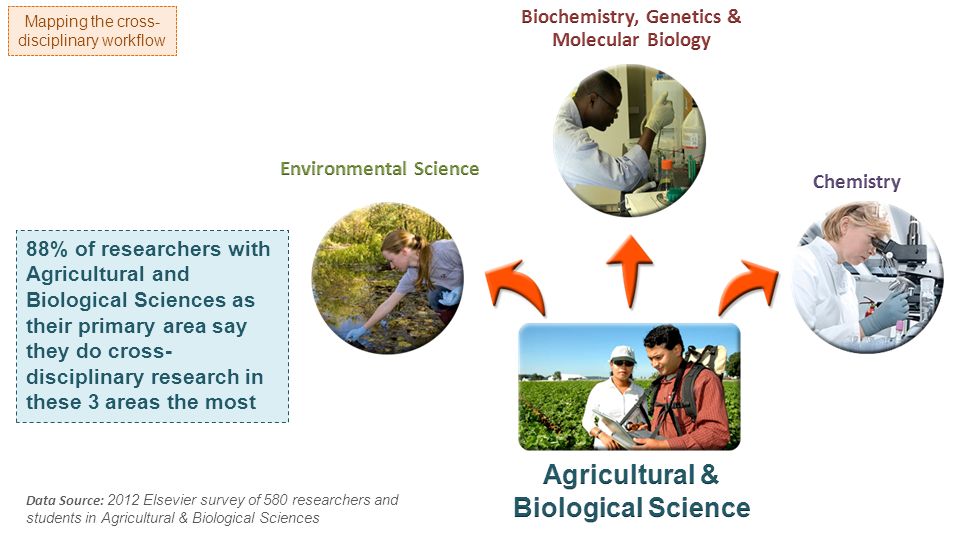 Mapping the cross-disciplinary workflow

Biochemistry, Genetics & Molecular Biology

Environmental Science

Chemistry

88% of researchers with Agricultural and Biological Sciences as their primary area say they do cross-disciplinary research in these 3 areas the most

Agricultural & Biological Science

Data Source: 2012 Elsevier survey of 580 researchers and students in Agricultural & Biological Sciences